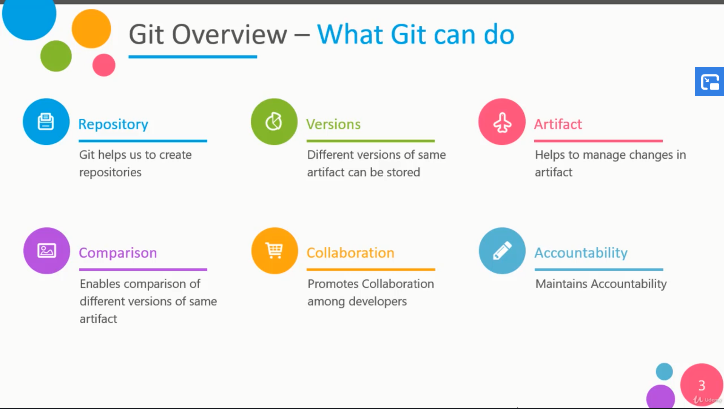 Git Overview – What Git can do

Repository
Git helps us to create repositories

Versions
Different versions of same artifact can be stored

Artifact
Helps to manage changes in artifact

Comparison
Enables comparison of different versions of same artifact

Collaboration
Promotes Collaboration among developers

Accountability
Maintains Accountability

3